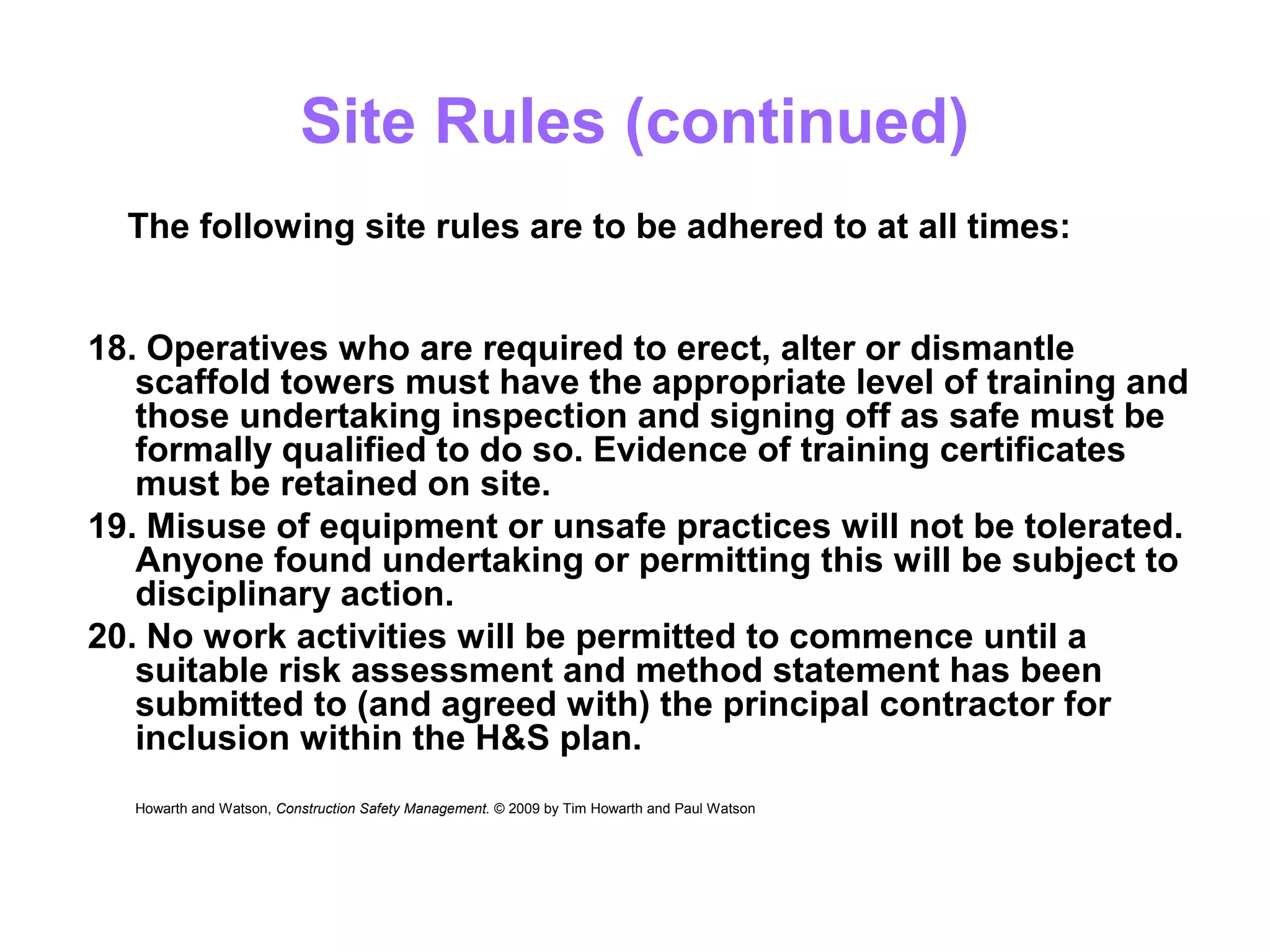 Site Rules (continued)

The following site rules are to be adhered to at all times:

18. Operatives who are required to erect, alter or dismantle scaffold towers must have the appropriate level of training and those undertaking inspection and signing off as safe must be formally qualified to do so. Evidence of training certificates must be retained on site.

19. Misuse of equipment or unsafe practices will not be tolerated. Anyone found undertaking or permitting this will be subject to disciplinary action.

20. No work activities will be permitted to commence until a suitable risk assessment and method statement has been submitted to (and agreed with) the principal contractor for inclusion within the H&S plan.

Howarth and Watson, Construction Safety Management. © 2009 by Tim Howarth and Paul Watson